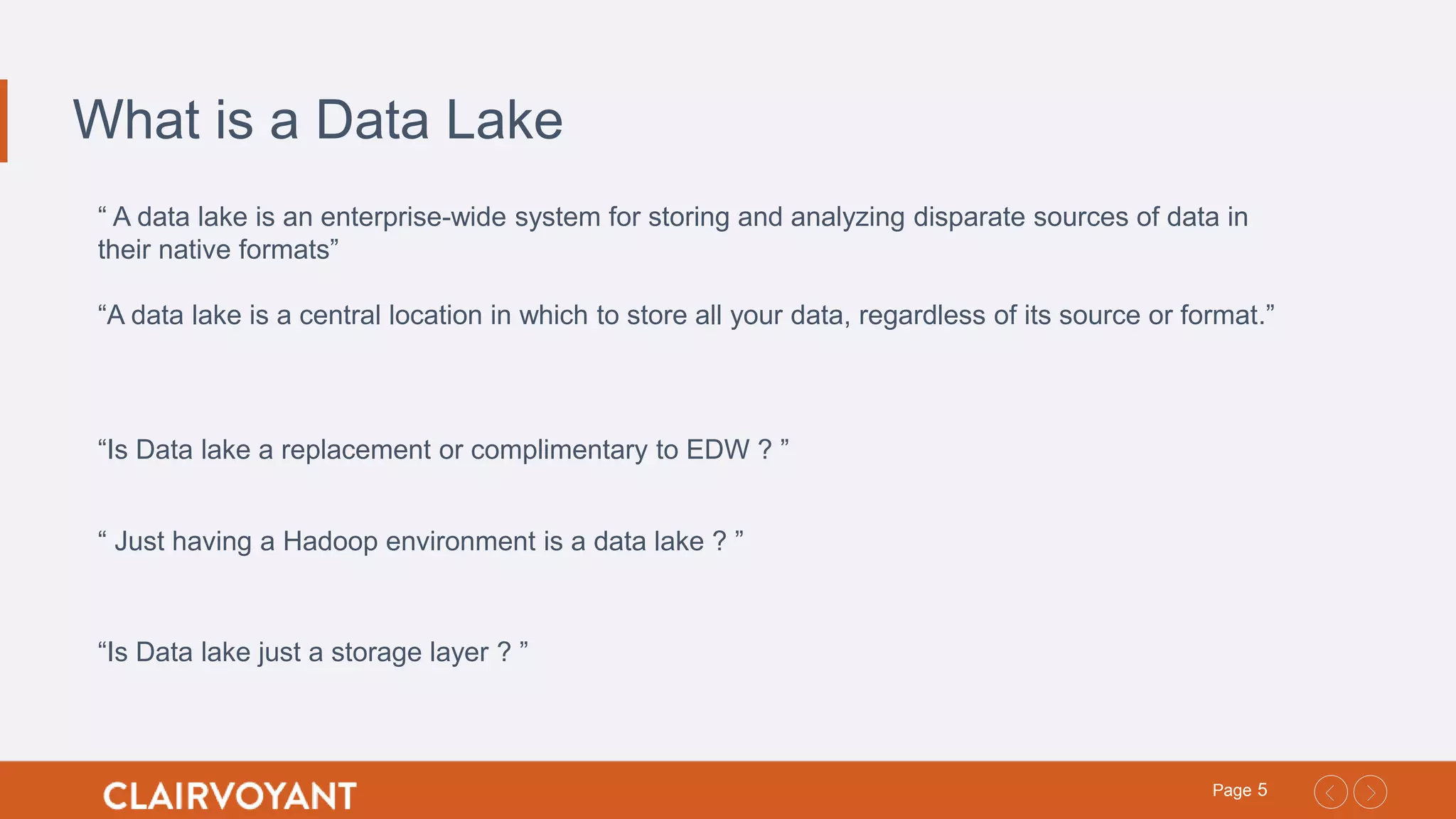 What is a Data Lake

“ A data lake is an enterprise-wide system for storing and analyzing disparate sources of data in their native formats”

“A data lake is a central location in which to store all your data, regardless of its source or format.”

“Is Data lake a replacement or complimentary to EDW ? ”

“ Just having a Hadoop environment is a data lake ? ”

“Is Data lake just a storage layer ? ”

CLAIRVOYANT

Page 5